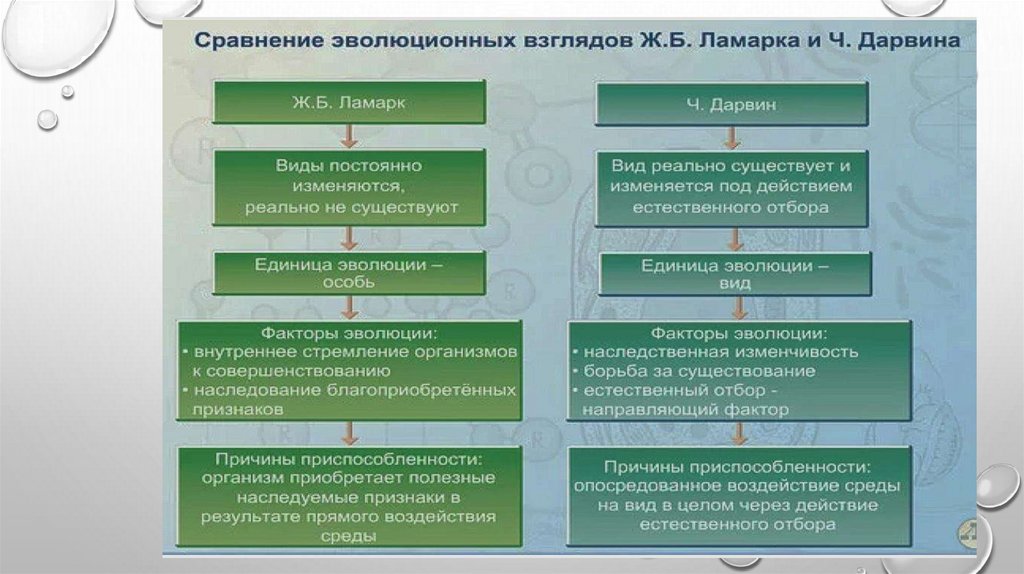 Сравнение эволюционных взглядов Ж.Б. Ламарка и Ч. Дарвина

Ж.Б. Ламарк

Виды постоянно изменяются, реально не существуют

Единица эволюции – особь

Факторы эволюции:
• внутреннее стремление организмов к совершенствованию
• наследование благоприобретённых признаков

Причины приспособленности: организм приобретает полезные наследуемые признаки в результате прямого воздействия среды

Ч. Дарвин

Вид реально существует и изменяется под действием естественного отбора

Единица эволюции – вид

Факторы эволюции:
• наследственная изменчивость
• борьба за существование
• естественный отбор - направляющий фактор

Причины приспособленности: опосредованное воздействие среды на вид в целом через действие естественного отбора